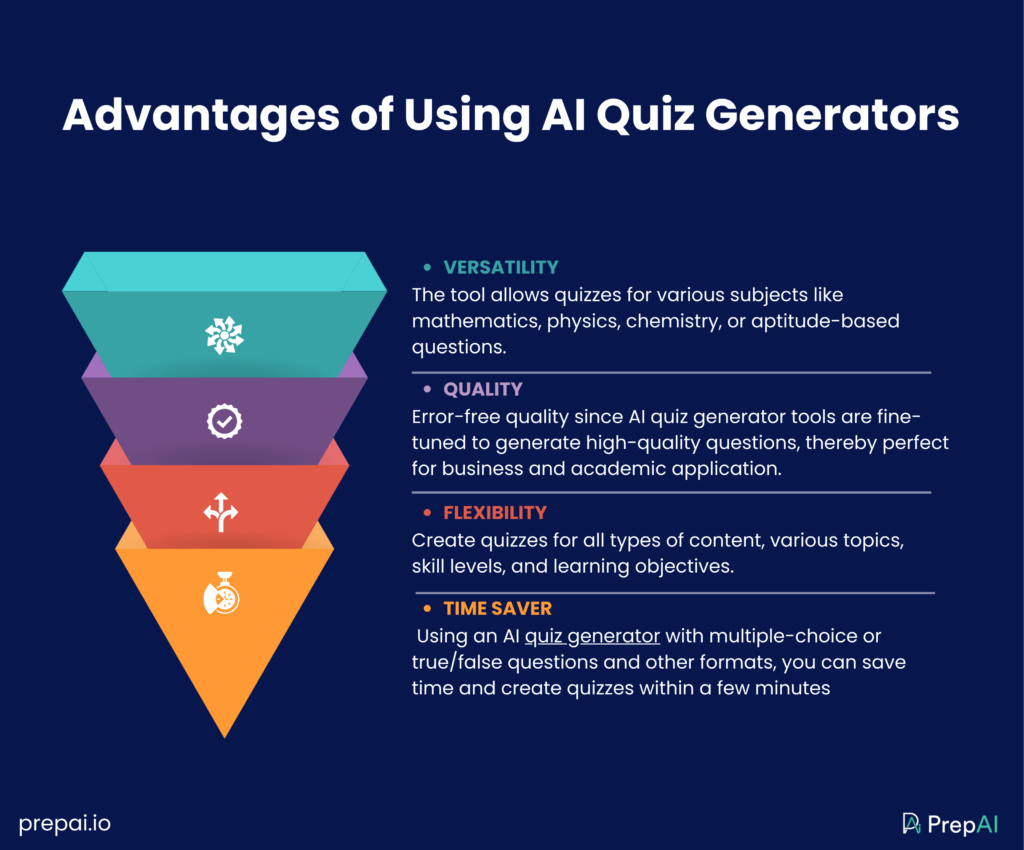 Advantages of Using AI Quiz Generators

• VERSATILITY
The tool allows quizzes for various subjects like mathematics, physics, chemistry, or aptitude-based questions.

• QUALITY
Error-free quality since AI quiz generator tools are fine-tuned to generate high-quality questions, thereby perfect for business and academic application.

• FLEXIBILITY
Create quizzes for all types of content, various topics, skill levels, and learning objectives.

• TIME SAVER
Using an AI quiz generator with multiple-choice or true/false questions and other formats, you can save time and create quizzes within a few minutes

prepai.io

PrepAI